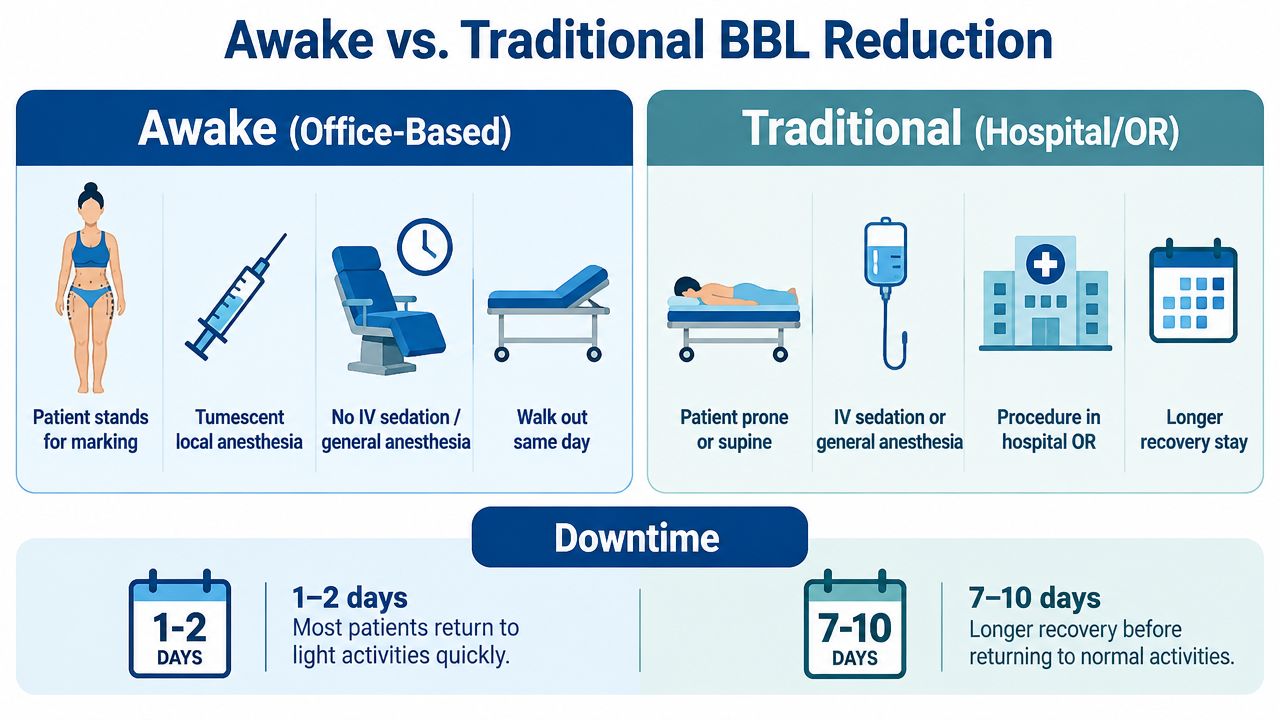 Awake vs. Traditional BBL Reduction

Awake (Office-Based)

Patient stands for marking

Tumescent local anesthesia

No IV sedation / general anesthesia

Walk out same day

Traditional (Hospital/OR)

Patient prone or supine

IV sedation or general anesthesia

Procedure in hospital OR

Longer recovery stay

Downtime

1-2 DAYS

1–2 days
Most patients return to light activities quickly.

7-10 DAYS

7–10 days
Longer recovery before returning to normal activities.